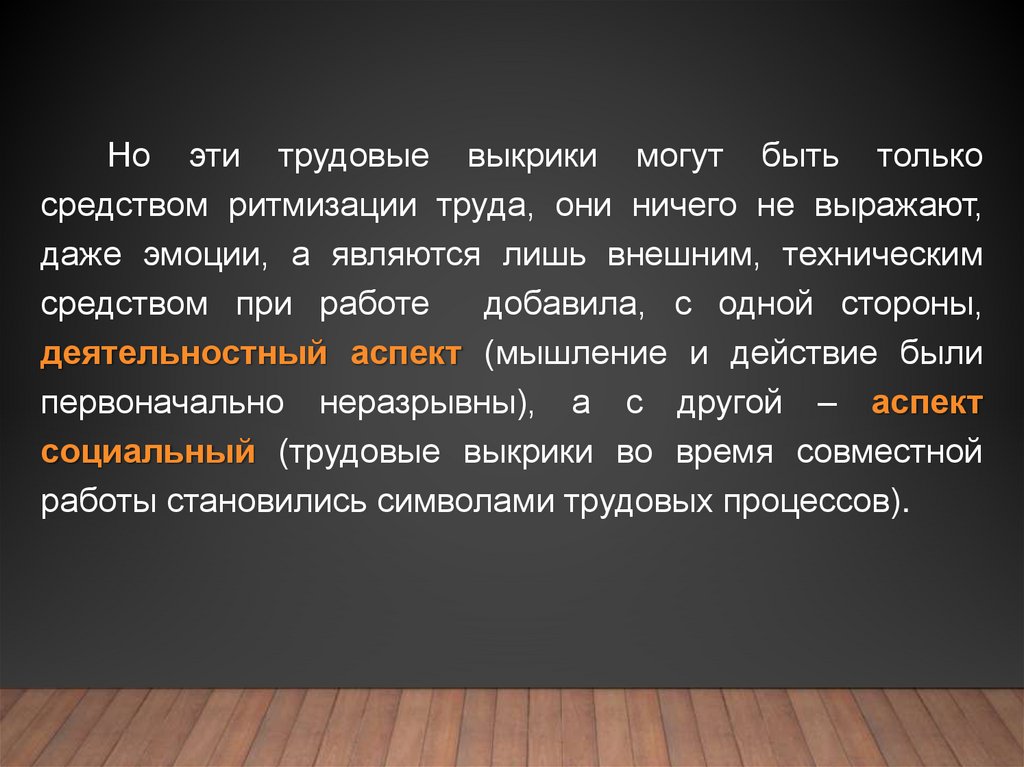 Но эти трудовые выкрики могут быть только средством ритмизации труда, они ничего не выражают, даже эмоции, а являются лишь внешним, техническим средством при работе  добавила, с одной стороны, деятельностный аспект (мышление и действие были первоначально неразрывны), а с другой – аспект социальный (трудовые выкрики во время совместной работы становились символами трудовых процессов).